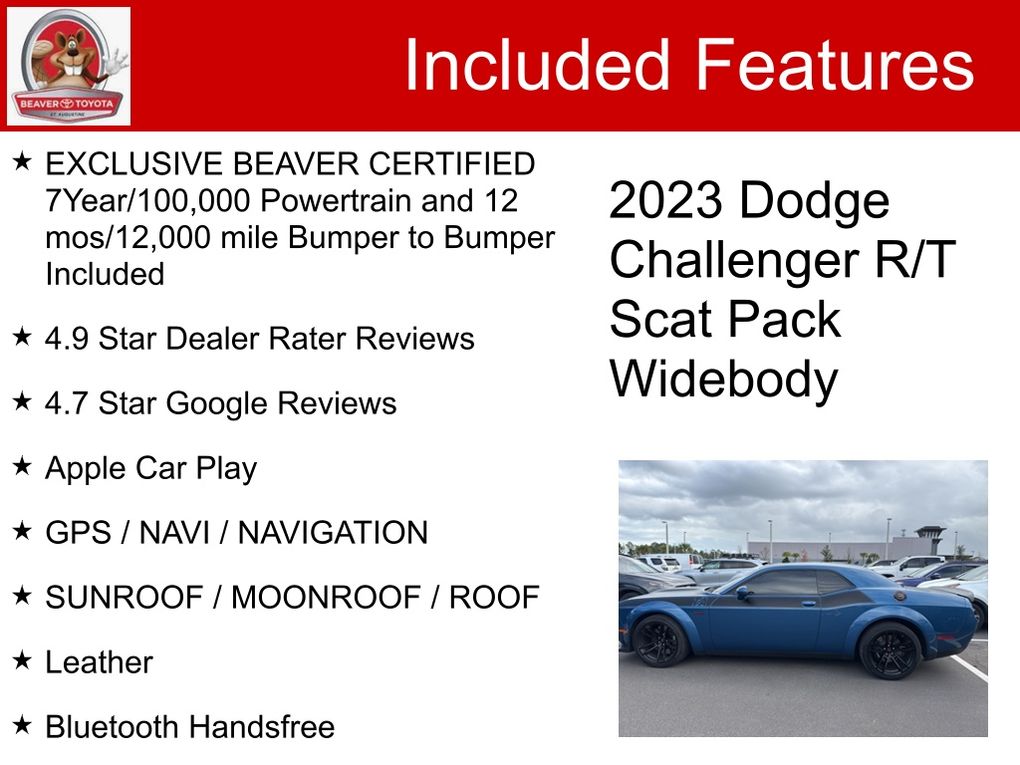 BEAVER TOYOTA
ST. AUGUSTINE

Included Features

★ EXCLUSIVE BEAVER CERTIFIED 7Year/100,000 Powertrain and 12 mos/12,000 mile Bumper to Bumper Included

★ 4.9 Star Dealer Rater Reviews

★ 4.7 Star Google Reviews

★ Apple Car Play

★ GPS / NAVI / NAVIGATION

★ SUNROOF / MOONROOF / ROOF

★ Leather

★ Bluetooth Handsfree

2023 Dodge Challenger R/T Scat Pack Widebody